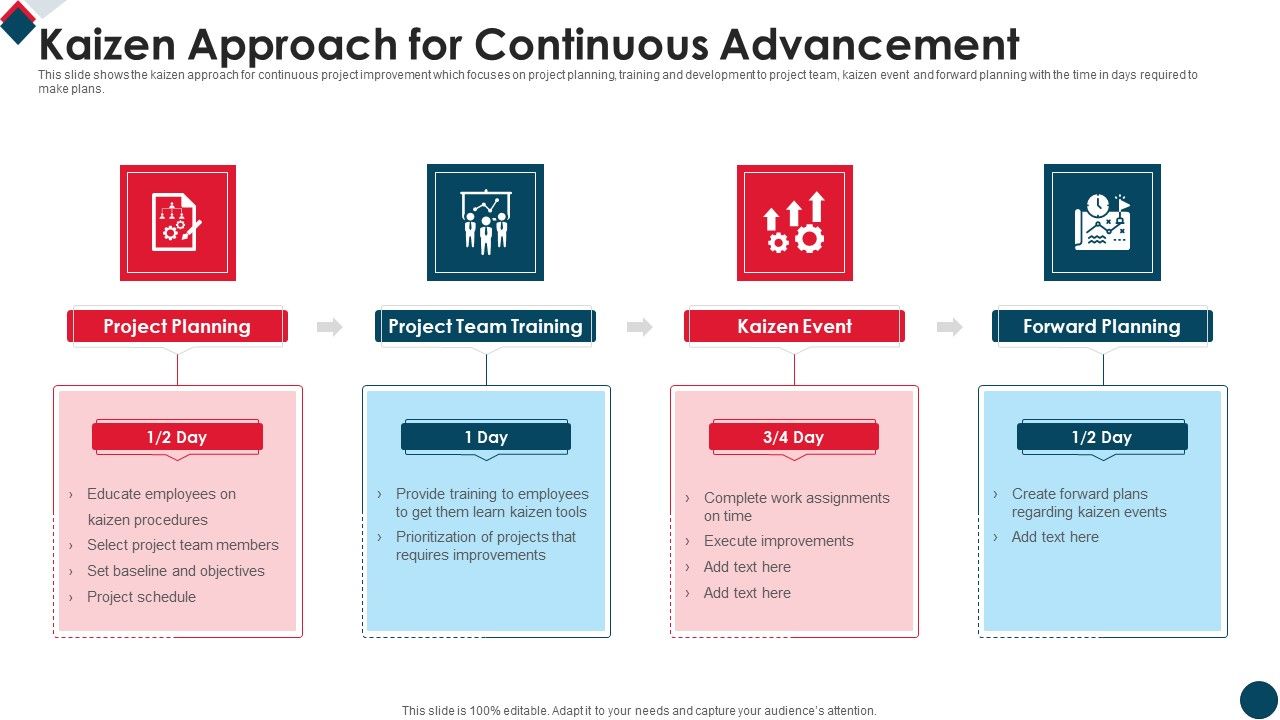 Kaizen Approach for Continuous Advancement

This slide shows the kaizen approach for continuous project improvement which focuses on project planning, training and development to project team, kaizen event and forward planning with the time in days required to make plans.

Project Planning

1/2 Day

› Educate employees on kaizen procedures
› Select project team members
› Set baseline and objectives
› Project schedule

Project Team Training

1 Day

› Provide training to employees to get them learn kaizen tools
› Prioritization of projects that requires improvements

Kaizen Event

3/4 Day

› Complete work assignments on time
› Execute improvements
› Add text here
› Add text here

Forward Planning

1/2 Day

› Create forward plans regarding kaizen events
› Add text here

This slide is 100% editable. Adapt it to your needs and capture your audience's attention.